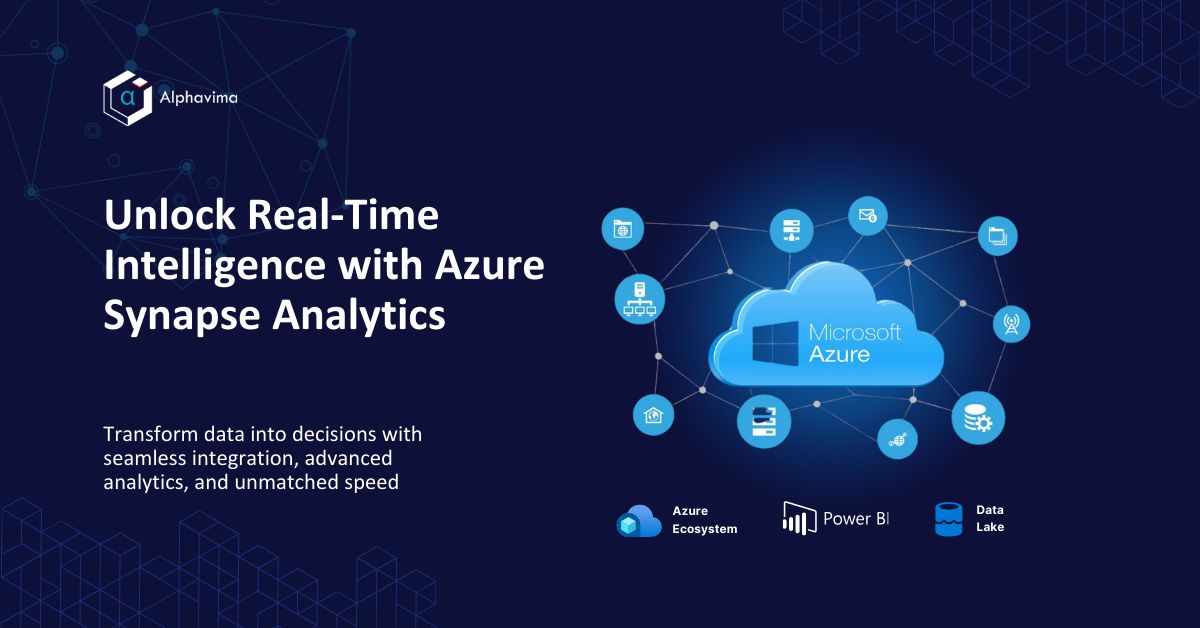 Alphavima

Unlock Real-Time Intelligence with Azure Synapse Analytics

Transform data into decisions with seamless integration, advanced analytics, and unmatched speed

Microsoft Azure

Azure Ecosystem

Power BI

Data Lake